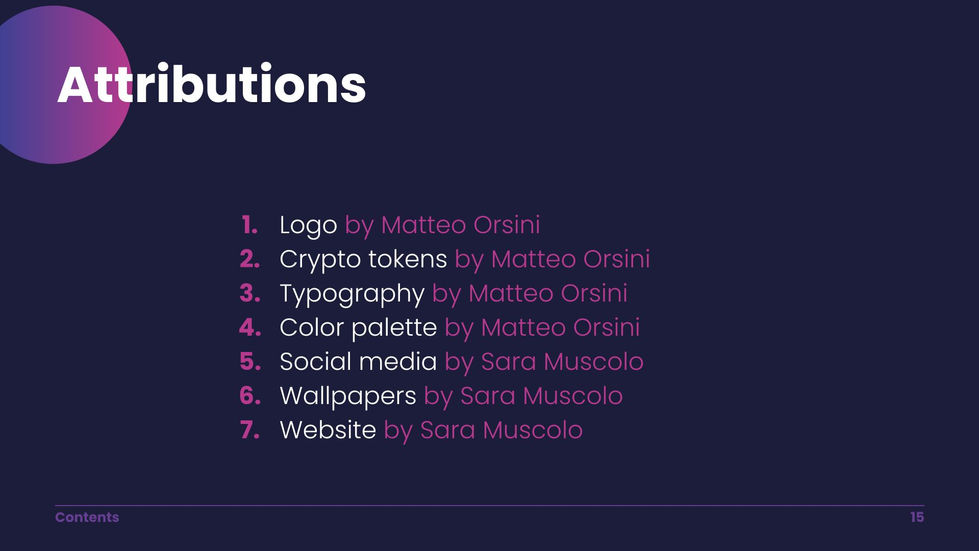 Attributions

1. Logo by Matteo Orsini
2. Crypto tokens by Matteo Orsini
3. Typography by Matteo Orsini
4. Color palette by Matteo Orsini
5. Social media by Sara Muscolo
6. Wallpapers by Sara Muscolo
7. Website by Sara Muscolo

Contents

15